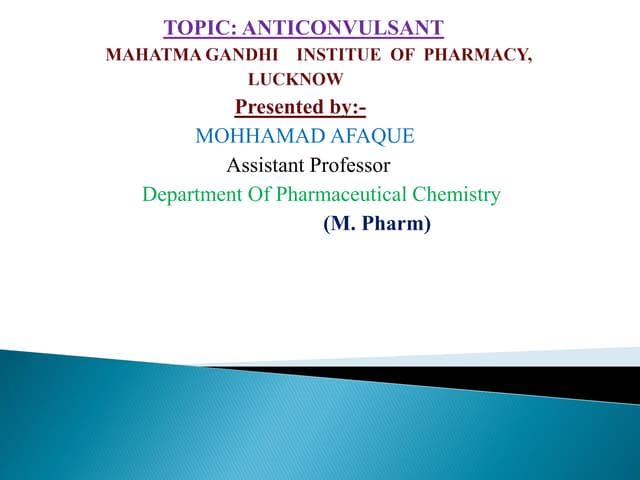 TOPIC: ANTICONVULSANT

MAHATMA GANDHI INSTITUE OF PHARMACY, LUCKNOW

Presented by:-

MOHHAMAD AFAQUE

Assistant Professor

Department Of Pharmaceutical Chemistry

(M. Pharm)